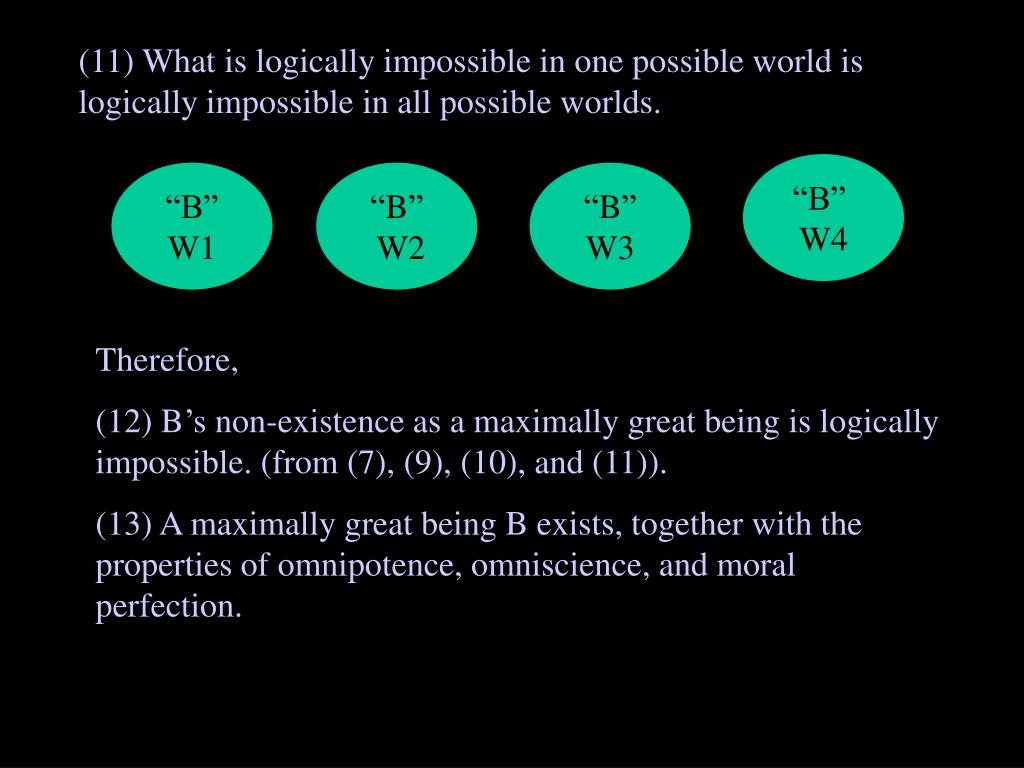 (11) What is logically impossible in one possible world is logically impossible in all possible worlds.

“B”
W1

“B”
W2

“B”
W3

“B”
W4

Therefore,

(12) B’s non-existence as a maximally great being is logically impossible. (from (7), (9), (10), and (11)).

(13) A maximally great being B exists, together with the properties of omnipotence, omniscience, and moral perfection.